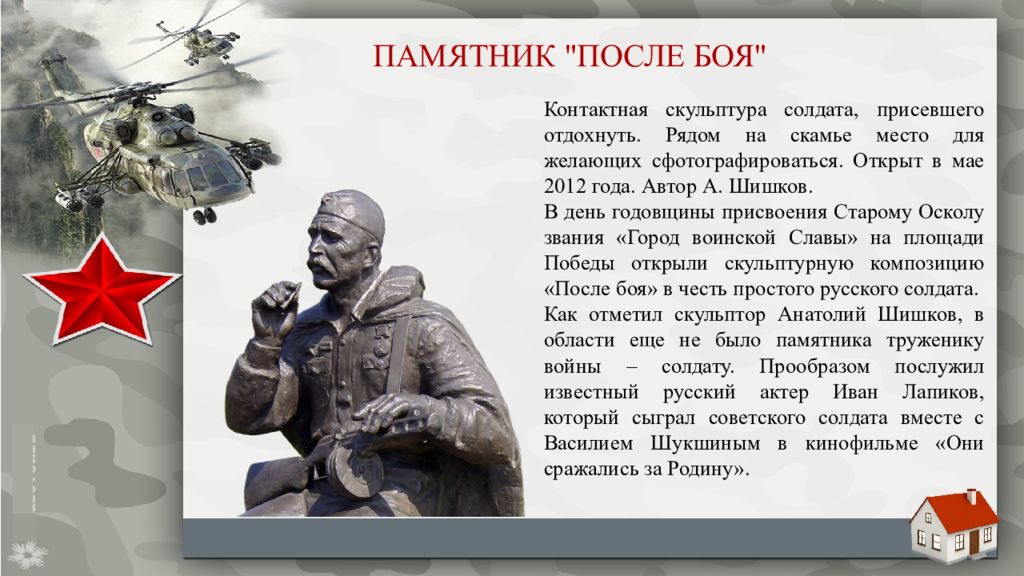 ПАМЯТНИК "ПОСЛЕ БОЯ"

Контактная скульптура солдата, присевшего отдохнуть. Рядом на скамье место для желающих сфотографироваться. Открыт в мае 2012 года. Автор А. Шишков.

В день годовщины присвоения Старому Осколу звания «Город воинской Славы» на площади Победы открыли скульптурную композицию «После боя» в честь простого русского солдата.

Как отметил скульптор Анатолий Шишков, в области еще не было памятника труженику войны – солдату. Прообразом послужил известный русский актер Иван Лапиков, который сыграл советского солдата вместе с Василием Шукшиным в кинофильме «Они сражались за Родину».